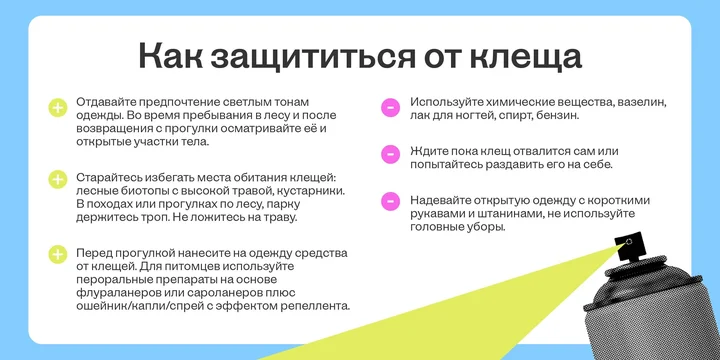 Как защититься от клеща

+ Отдавайте предпочтение светлым тонам одежды. Во время пребывания в лесу и после возвращения с прогулки осматривайте её и открытые участки тела.

+ Старайтесь избегать места обитания клещей: лесные биотопы с высокой травой, кустарники. В походах или прогулках по лесу, парку держитесь троп. Не ложитесь на траву.

+ Перед прогулкой нанесите на одежду средства от клещей. Для питомцев используйте пероральные препараты на основе флураланеров или сароланеров плюс ошейник/капли/спрей с эффектом репеллента.

− Используйте химические вещества, вазелин, лак для ногтей, спирт, бензин.

− Ждите пока клещ отвалится сам или попытайтесь раздавить его на себе.

− Надевайте открытую одежду с короткими рукавами и штанинами, не используйте головные уборы.